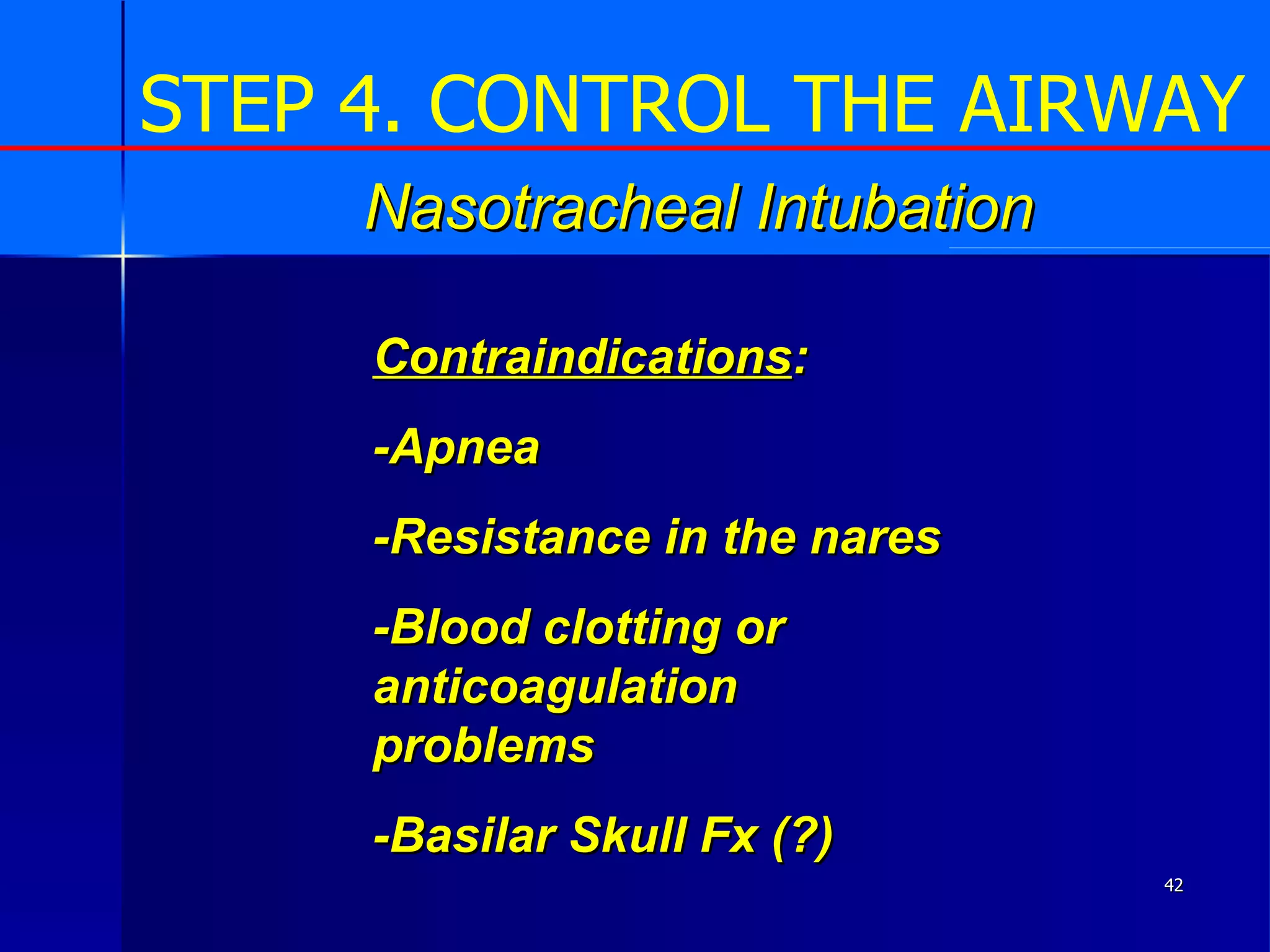 STEP 4. CONTROL THE AIRWAY

Nasotracheal Intubation

Contraindications:

-Apnea

-Resistance in the nares

-Blood clotting or anticoagulation problems

-Basilar Skull Fx (?)

42